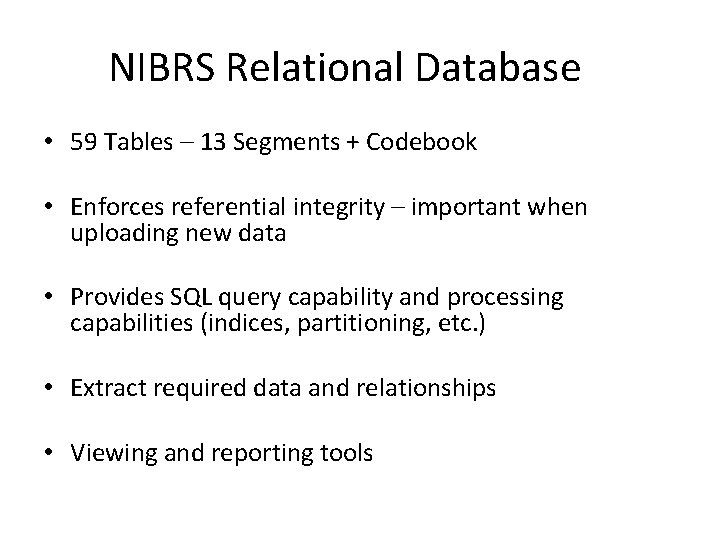 NIBRS Relational Database

• 59 Tables – 13 Segments + Codebook

• Enforces referential integrity – important when uploading new data

• Provides SQL query capability and processing capabilities (indices, partitioning, etc.)

• Extract required data and relationships

• Viewing and reporting tools